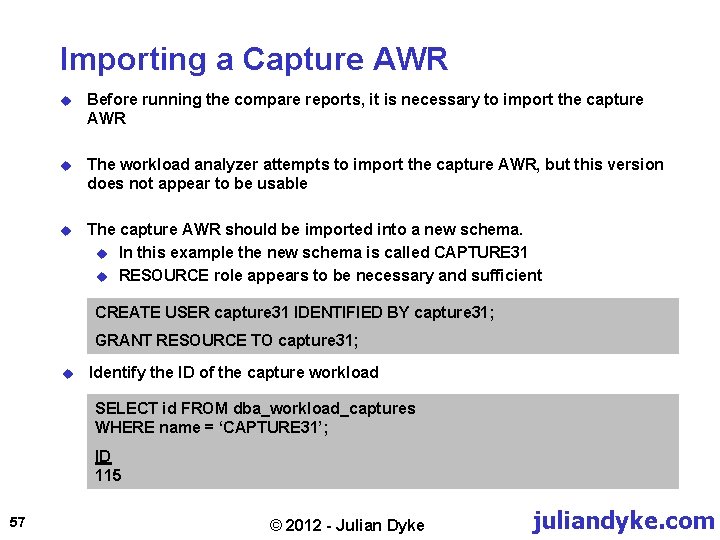 Importing a Capture AWR

Before running the compare reports, it is necessary to import the capture AWR

The workload analyzer attempts to import the capture AWR, but this version does not appear to be usable

The capture AWR should be imported into a new schema.

In this example the new schema is called CAPTURE31

RESOURCE role appears to be necessary and sufficient

CREATE USER capture31 IDENTIFIED BY capture31;

GRANT RESOURCE TO capture31;

Identify the ID of the capture workload

SELECT id FROM dba_workload_captures
WHERE name = ‘CAPTURE31’;

ID
115

57

© 2012 - Julian Dyke

juliandyke.com